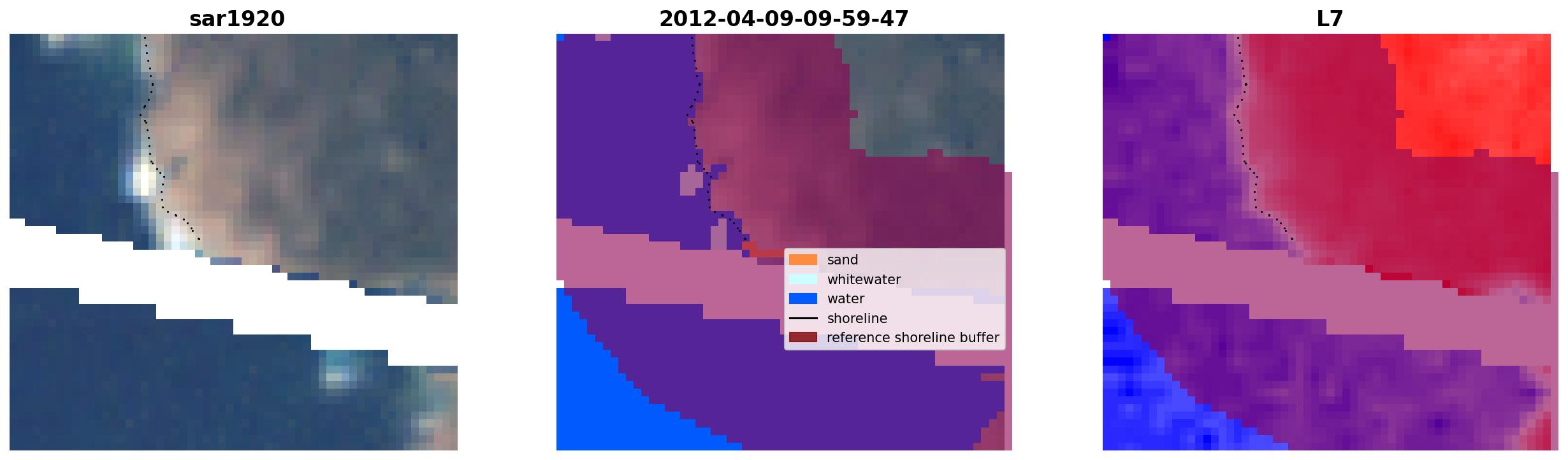 sar1920

2012-04-09-09-59-47

sand
whitewater
water
shoreline
reference shoreline buffer

L7